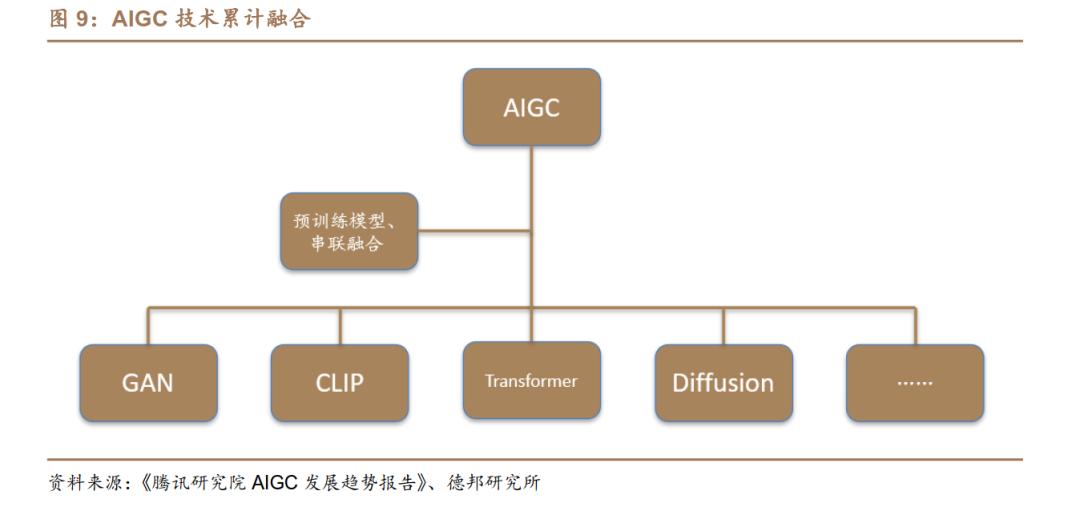 图 9：AIGC 技术累计融合

AIGC

预训练模型、串联融合

GAN

CLIP

Transformer

Diffusion

……

资料来源：《腾讯研究院 AIGC 发展趋势报告》、德邦研究所